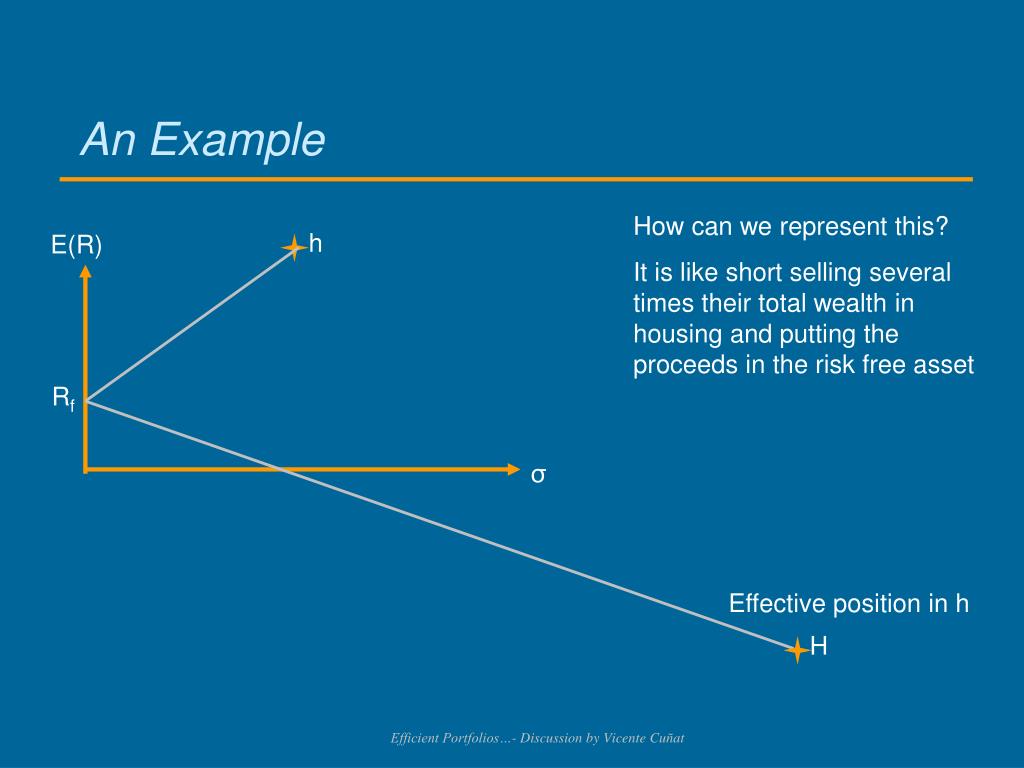 An Example

E(R)

h

$R_f$

σ

How can we represent this?

It is like short selling several times their total wealth in housing and putting the proceeds in the risk free asset

Effective position in h

H

Efficient Portfolios…- Discussion by Vicente Cuñat